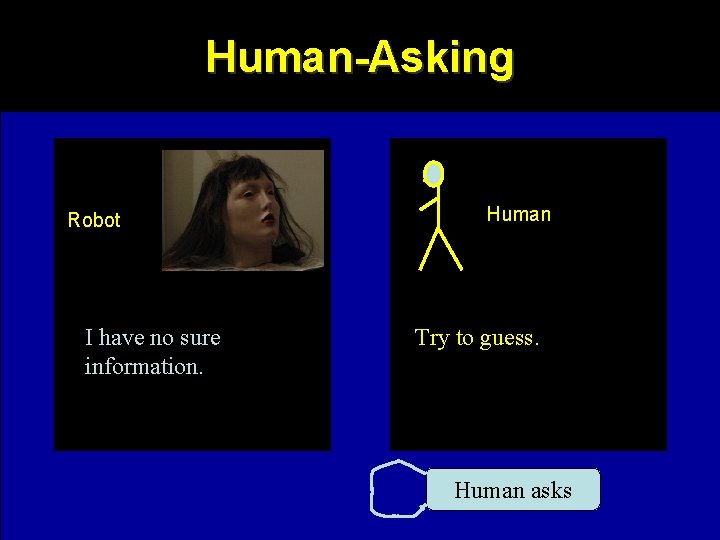 Human-Asking

Robot

I have no sure information.

Human

Try to guess.

Human asks